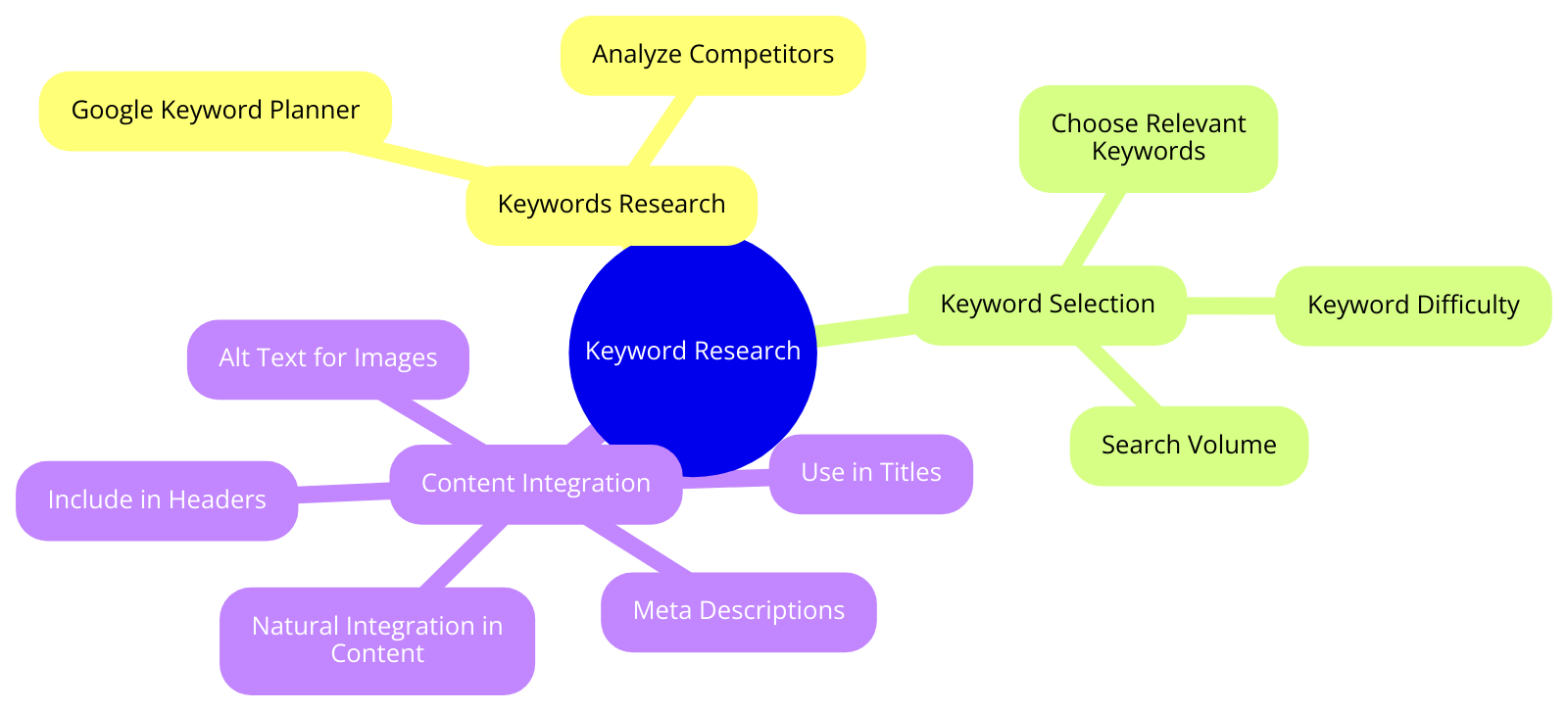 Keyword Research

Keywords Research

Google Keyword Planner

Analyze Competitors

Keyword Selection

Choose Relevant Keywords

Keyword Difficulty

Search Volume

Content Integration

Alt Text for Images

Include in Headers

Natural Integration in Content

Meta Descriptions

Use in Titles